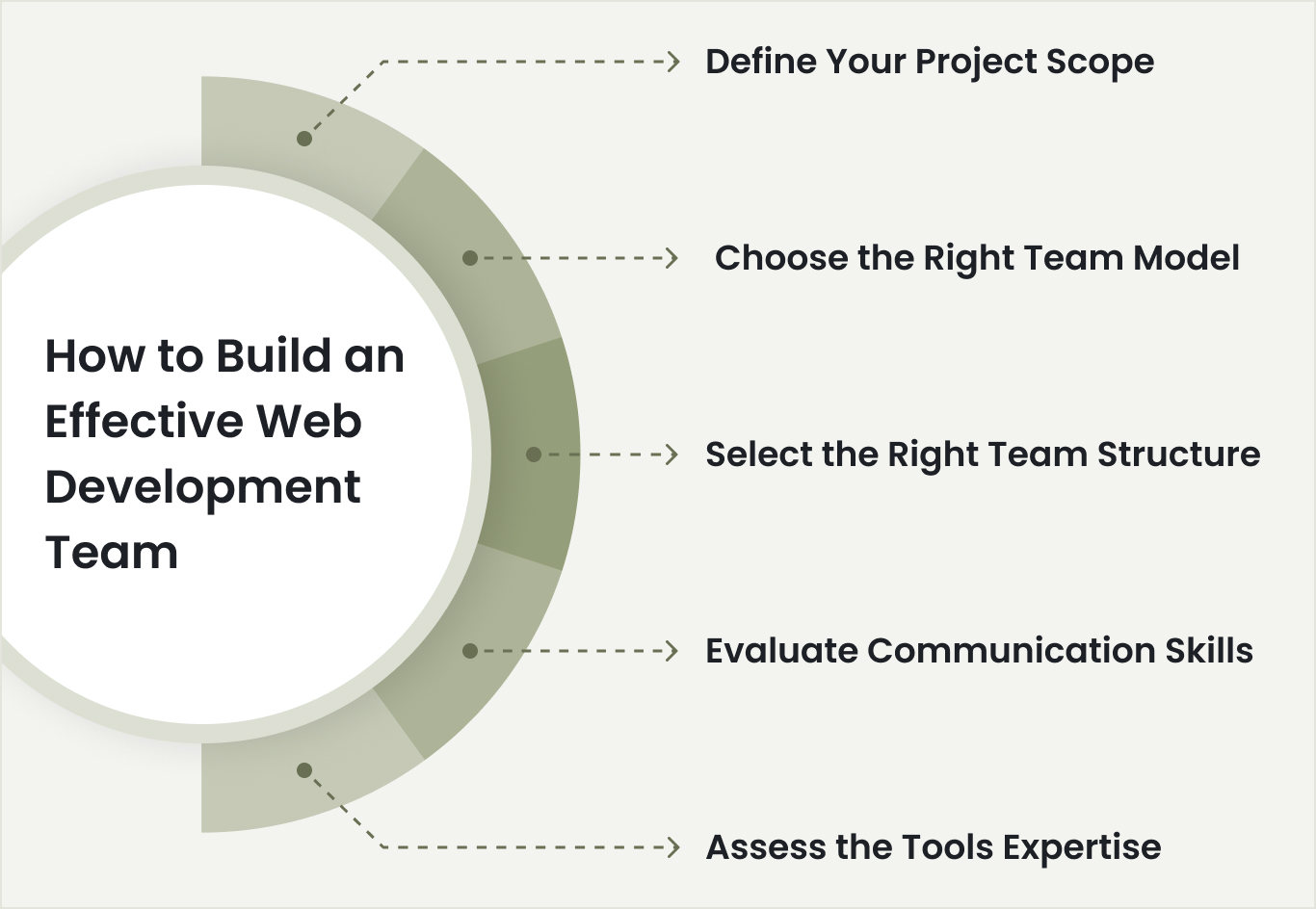 How to Build an Effective Web Development Team

Define Your Project Scope

Choose the Right Team Model

Select the Right Team Structure

Evaluate Communication Skills

Assess the Tools Expertise